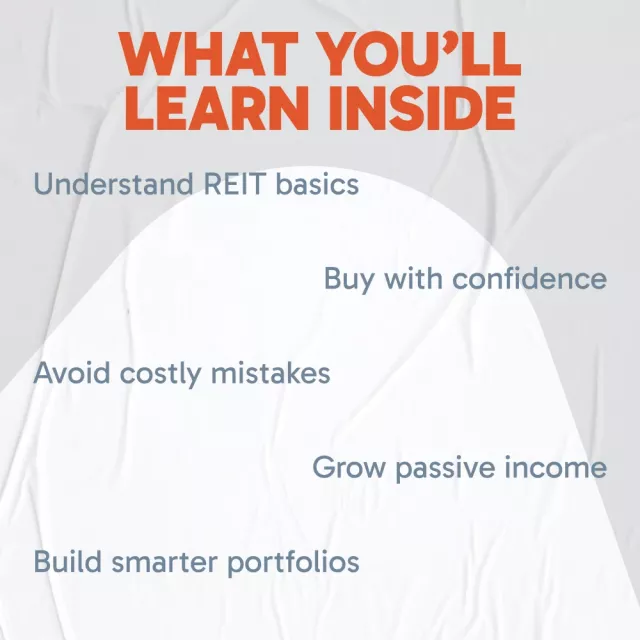 WHAT YOU'LL LEARN INSIDE

Understand REIT basics

Buy with confidence

Avoid costly mistakes

Grow passive income

Build smarter portfolios